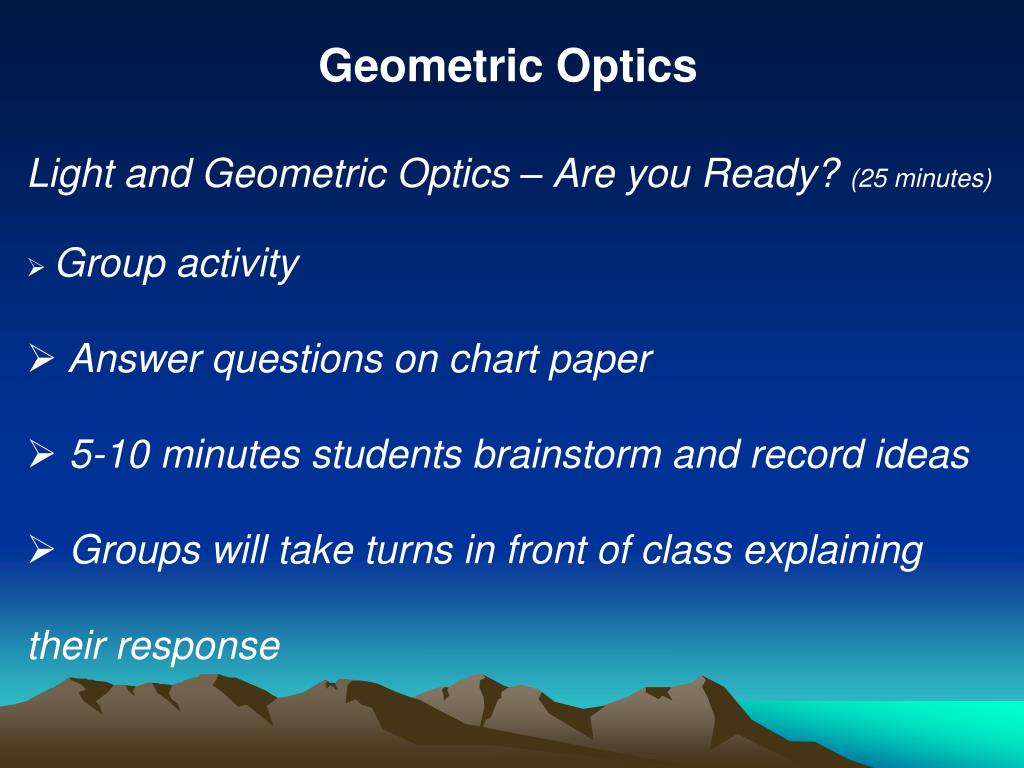 Geometric Optics

Light and Geometric Optics – Are you Ready? (25 minutes)

➢ Group activity

➢ Answer questions on chart paper

➢ 5-10 minutes students brainstorm and record ideas

➢ Groups will take turns in front of class explaining

their response